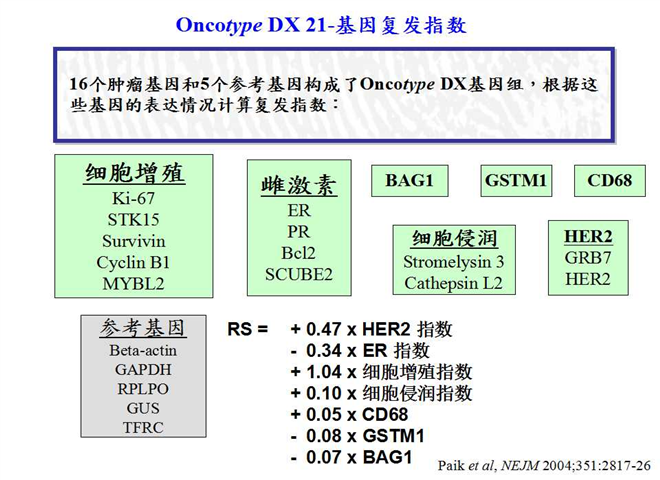 Oncotype DX 21-基因复发指数

16个肿瘤基因和5个参考基因构成了Oncotype DX基因组，根据这些基因的表达情况计算复发指数：

细胞增殖
Ki-67
STK15
Survivin
Cyclin B1
MYBL2

雌激素
ER
PR
Bcl2
SCUBE2

BAG1

GSTM1

CD68

细胞侵润
Stromelysin 3
Cathepsin L2

HER2
GRB7
HER2

参考基因
Beta-actin
GAPDH
RPLPO
GUS
TFRC

RS = + 0.47 x HER2 指数
- 0.34 x ER 指数
+ 1.04 x 细胞增殖指数
+ 0.10 x 细胞侵润指数
+ 0.05 x CD68
- 0.08 x GSTM1
- 0.07 x BAG1

Paik et al, NEJM 2004;351:2817-26